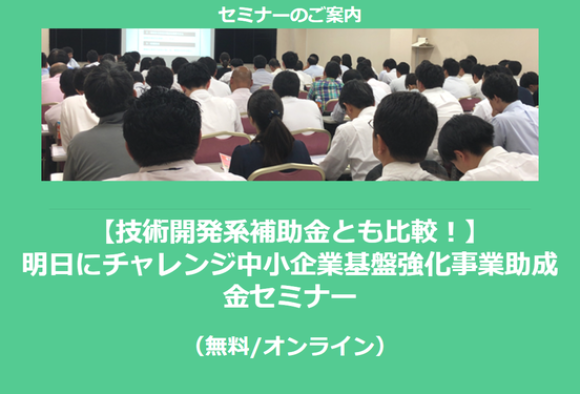 セミナーのご案内

【技術開発系補助金とも比較！】
明日にチャレンジ中小企業基盤強化事業助成金セミナー

（無料/オンライン）